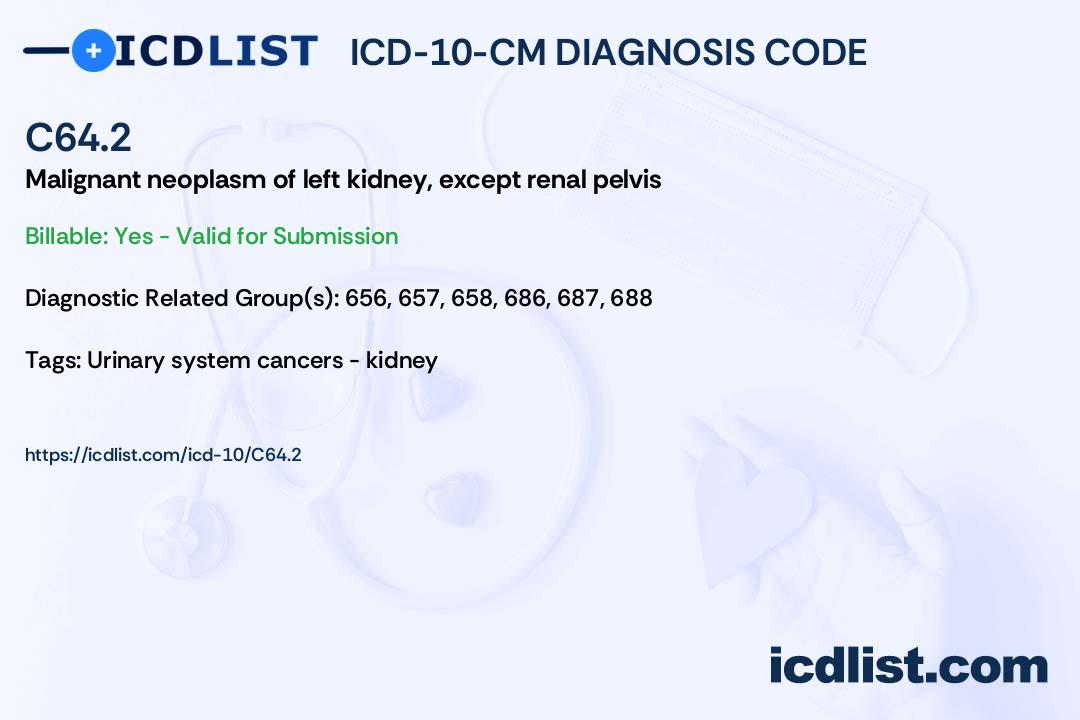 ICDLIST ICD-10-CM DIAGNOSIS CODE

C64.2

Malignant neoplasm of left kidney, except renal pelvis

Billable: Yes - Valid for Submission

Diagnostic Related Group(s): 656, 657, 658, 686, 687, 688

Tags: Urinary system cancers - kidney

https://icdlist.com/icd-10/C64.2

icdlist.com